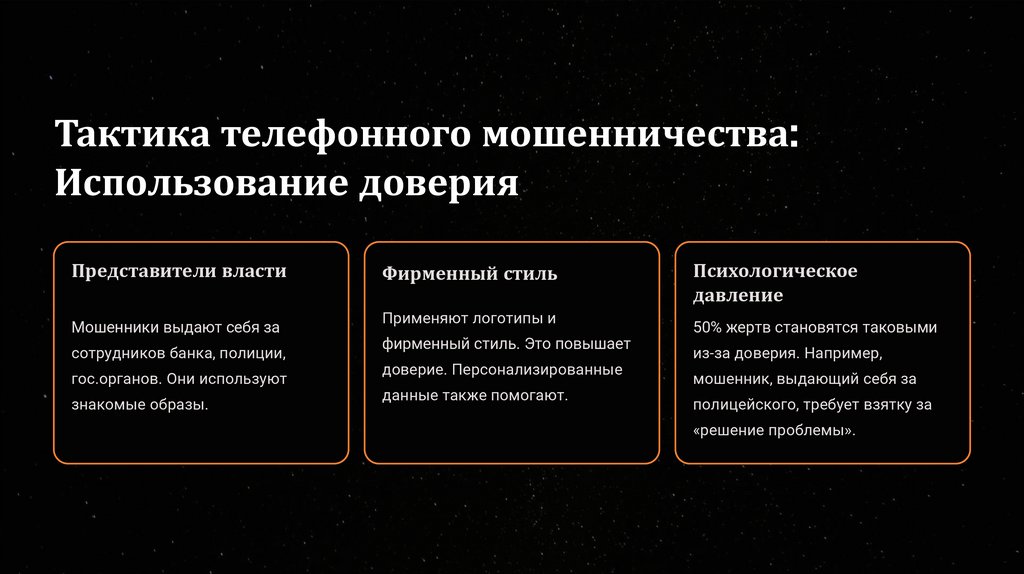 Тактика телефонного мошенничества: Использование доверия

Представители власти

Мошенники выдают себя за сотрудников банка, полиции, гос.органов. Они используют знакомые образы.

Фирменный стиль

Применяют логотипы и фирменный стиль. Это повышает доверие. Персонализированные данные также помогают.

Психологическое давление

50% жертв становятся таковыми из-за доверия. Например, мошенник, выдающий себя за полицейского, требует взятку за «решение проблемы».